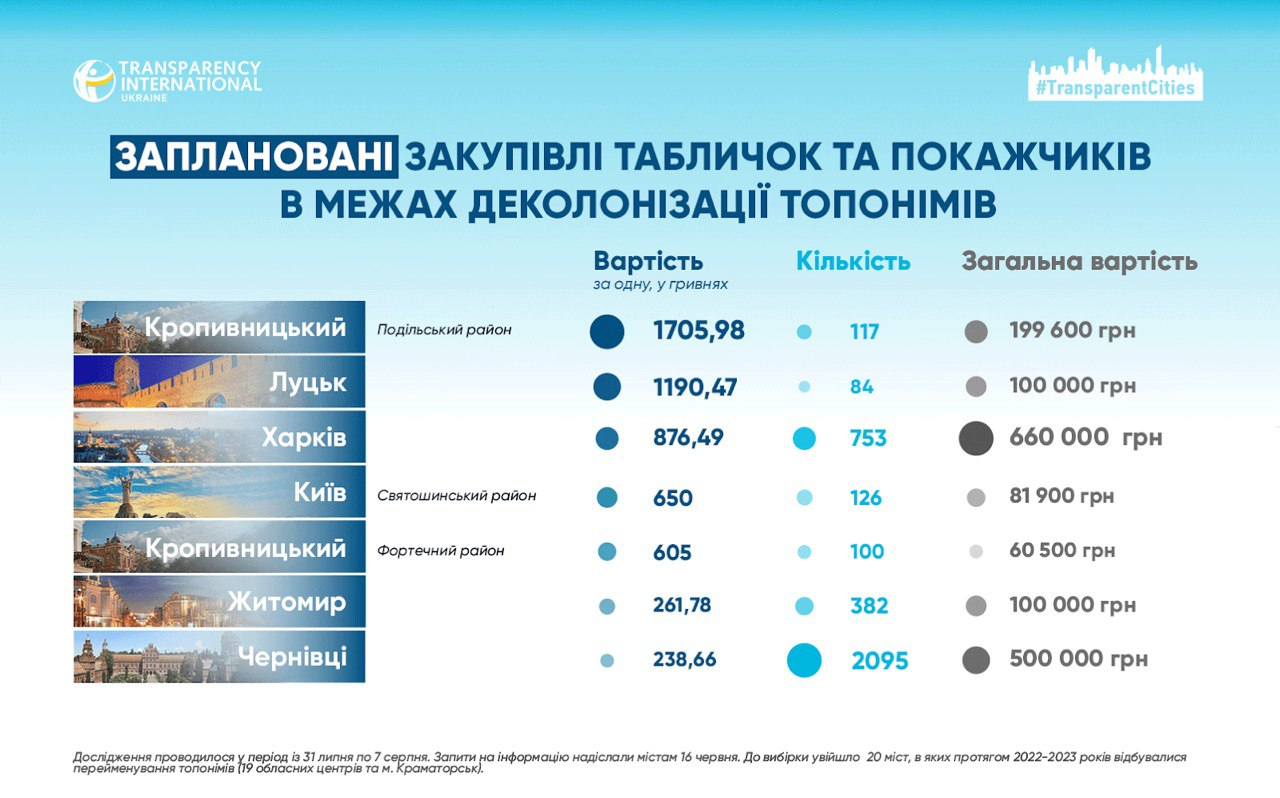 TRANSPARENCY INTERNATIONAL UKRAINE

#TransparentCities

ЗАПЛАНОВАНІ ЗАКУПІВЛІ ТАБЛИЧОК ТА ПОКАЖЧИКІВ В МЕЖАХ ДЕКОЛОНІЗАЦІЇ ТОПОНІМІВ

| | | Вартість за одну, у гривнях | Кількість | Загальна вартість |
|---|---|---|---|---|
| Кропивницький | Подільський район | 1705,98 | 117 | 199 600 грн |
| Луцьк | | 1190,47 | 84 | 100 000 грн |
| Харків | | 876,49 | 753 | 660 000 грн |
| Київ | Святошинський район | 650 | 126 | 81 900 грн |
| Кропивницький | Фортечний район | 605 | 100 | 60 500 грн |
| Житомир | | 261,78 | 382 | 100 000 грн |
| Чернівці | | 238,66 | 2095 | 500 000 грн |

Дослідження проводилося у період із 31 липня по 7 серпня. Запити на інформацію надіслали містам 16 червня. До вибірки увійшло 20 міст, в яких протягом 2022-2023 років відбувалися перейменування топонімів (19 обласних центрів та м. Краматорськ).